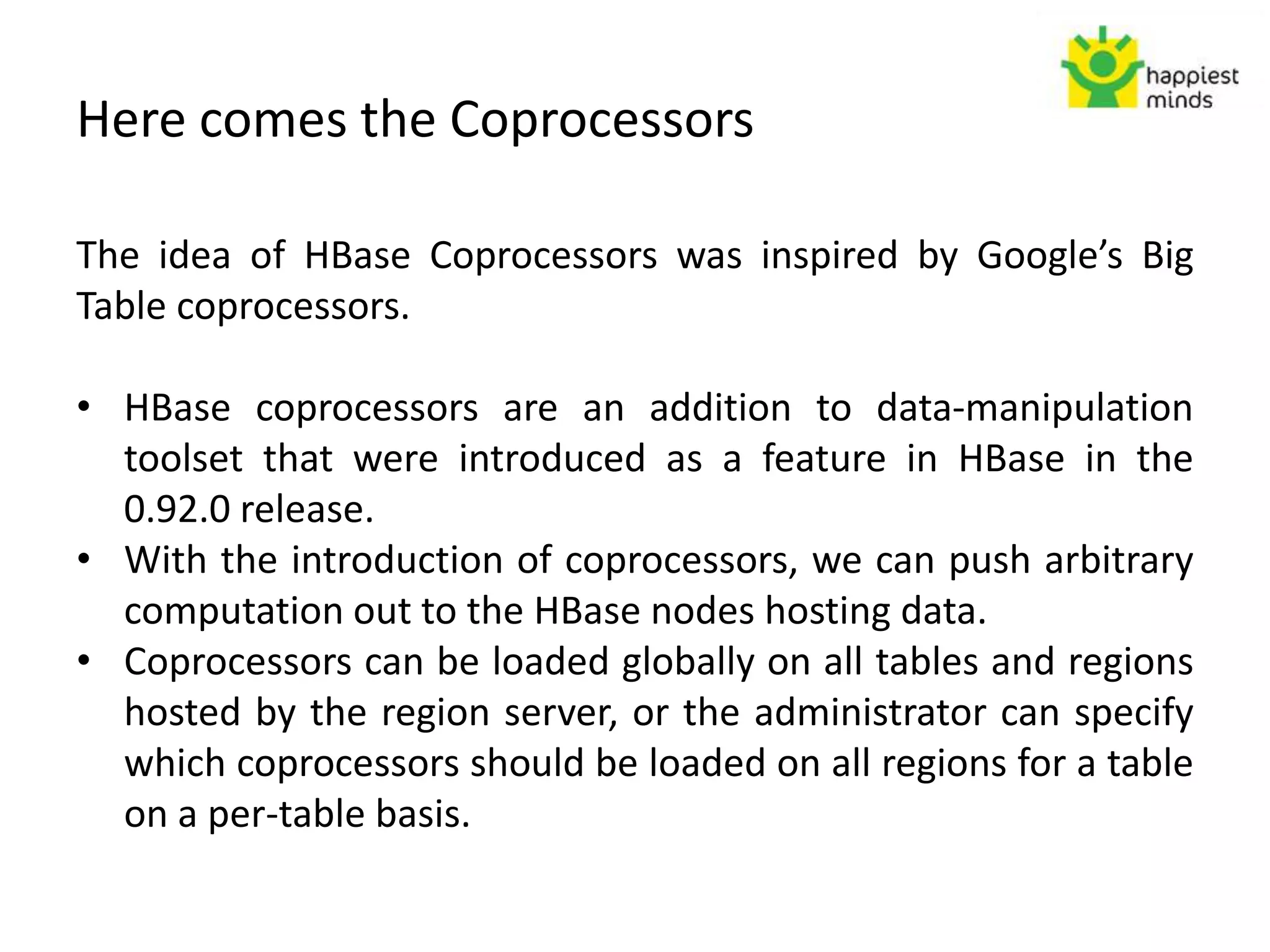 happiest minds

Here comes the Coprocessors

The idea of HBase Coprocessors was inspired by Google’s Big Table coprocessors.

• HBase coprocessors are an addition to data-manipulation toolset that were introduced as a feature in HBase in the 0.92.0 release.
• With the introduction of coprocessors, we can push arbitrary computation out to the HBase nodes hosting data.
• Coprocessors can be loaded globally on all tables and regions hosted by the region server, or the administrator can specify which coprocessors should be loaded on all regions for a table on a per-table basis.